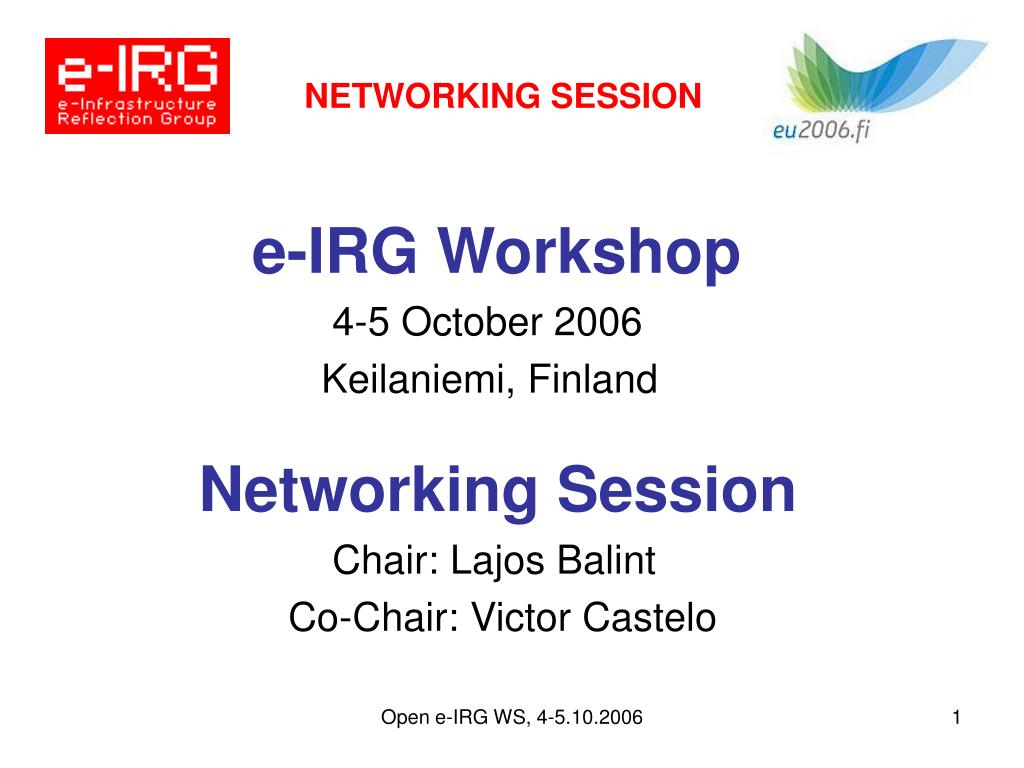 e-IRG
e-Infrastructure Reflection Group

NETWORKING SESSION

eu2006.fi

e-IRG Workshop

4-5 October 2006

Keilaniemi, Finland

Networking Session

Chair: Lajos Balint

Co-Chair: Victor Castelo

Open e-IRG WS, 4-5.10.2006

1